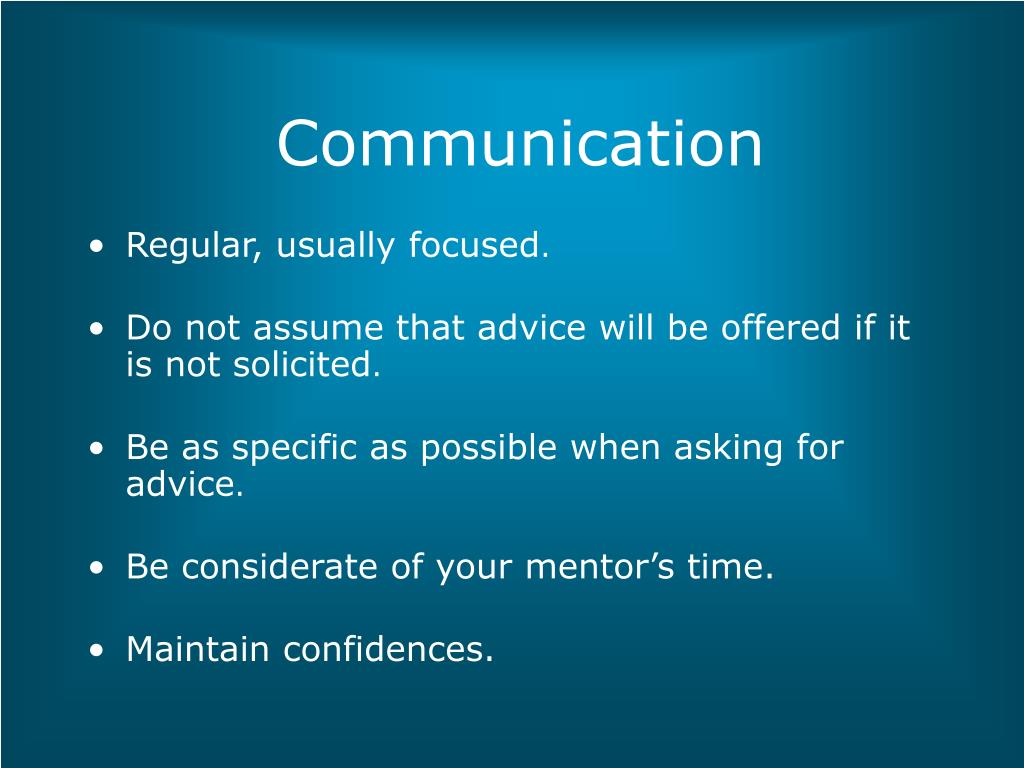 Communication

• Regular, usually focused.

• Do not assume that advice will be offered if it is not solicited.

• Be as specific as possible when asking for advice.

• Be considerate of your mentor’s time.

• Maintain confidences.